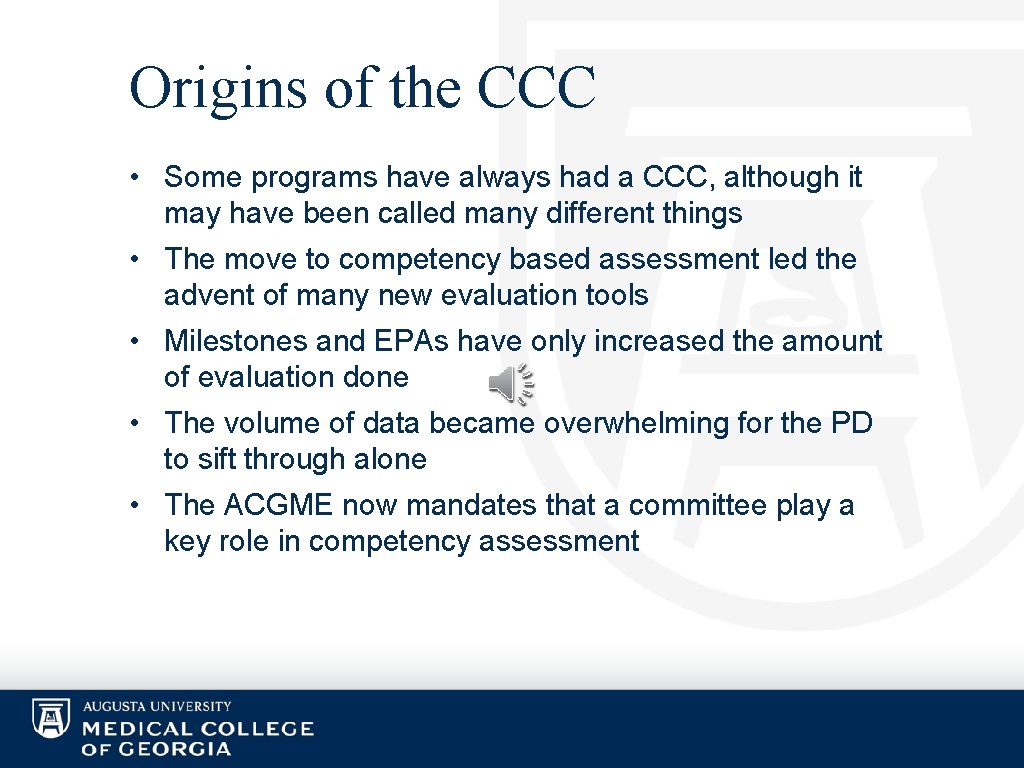 Origins of the CCC

• Some programs have always had a CCC, although it may have been called many different things

• The move to competency based assessment led the advent of many new evaluation tools

• Milestones and EPAs have only increased the amount of evaluation done

• The volume of data became overwhelming for the PD to sift through alone

• The ACGME now mandates that a committee play a key role in competency assessment

AUGUSTA UNIVERSITY
MEDICAL COLLEGE OF GEORGIA